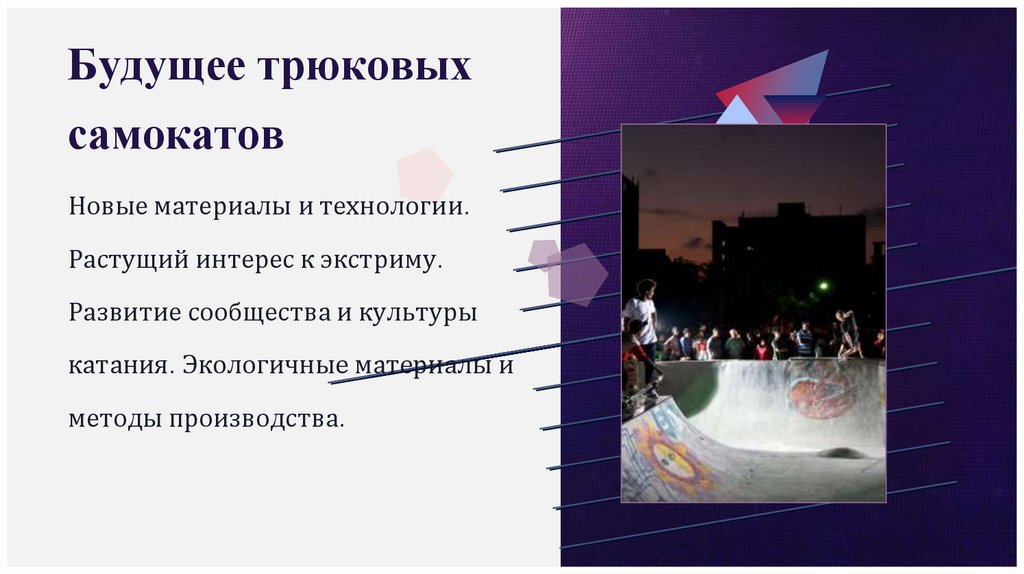 Будущее трюковых самокатов

Новые материалы и технологии. Растущий интерес к экстриму. Развитие сообщества и культуры катания. Экологичные материалы и методы производства.